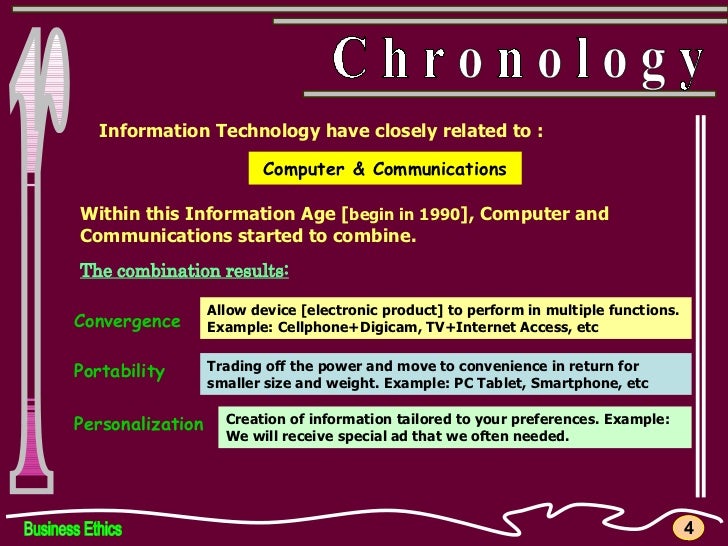 Chronology

Information Technology have closely related to :

Computer & Communications

Within this Information Age [begin in 1990], Computer and Communications started to combine.

The combination results:

Convergence

Allow device [electronic product] to perform in multiple functions. Example: Cellphone+Digicam, TV+Internet Access, etc

Portability

Trading off the power and move to convenience in return for smaller size and weight. Example: PC Tablet, Smartphone, etc

Personalization

Creation of information tailored to your preferences. Example: We will receive special ad that we often needed.

Business Ethics

4